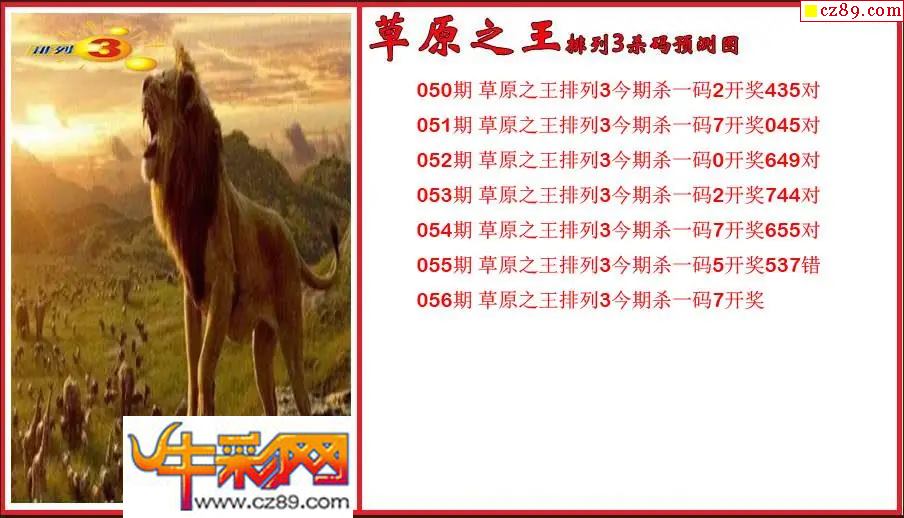 cz89.com

排列3

草原之王 排列3杀码预测图

050期 草原之王排列3今期杀一码2开奖435对
051期 草原之王排列3今期杀一码7开奖045对
052期 草原之王排列3今期杀一码0开奖649对
053期 草原之王排列3今期杀一码2开奖744对
054期 草原之王排列3今期杀一码7开奖655对
055期 草原之王排列3今期杀一码5开奖537错
056期 草原之王排列3今期杀一码7开奖

牛彩网
www.cz89.com